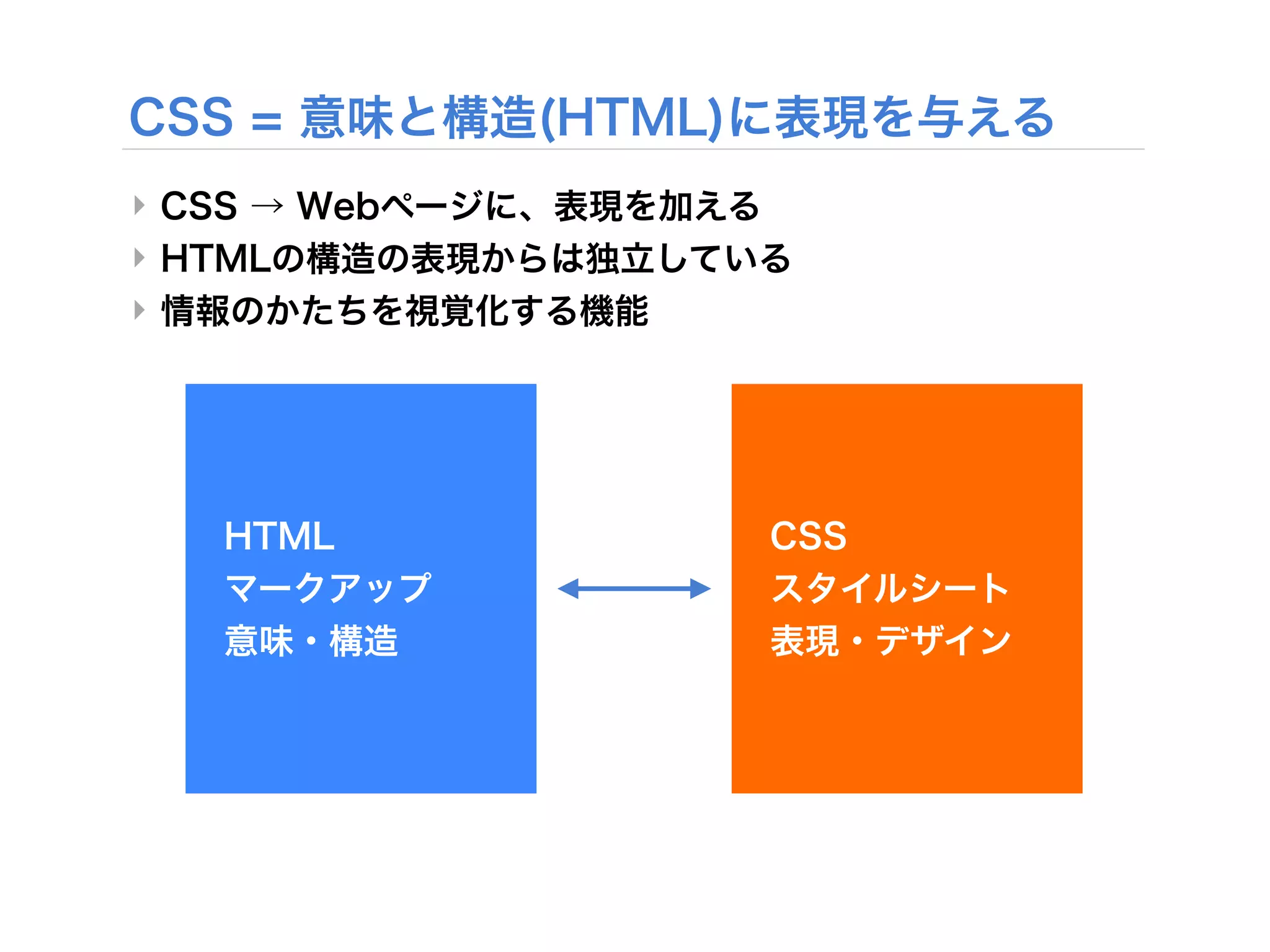 CSS = 意味と構造(HTML)に表現を与える

CSS → Webページに、表現を加える
HTMLの構造の表現からは独立している
情報のかたちを視覚化する機能

HTML
マークアップ
意味・構造

CSS
スタイルシート
表現・デザイン